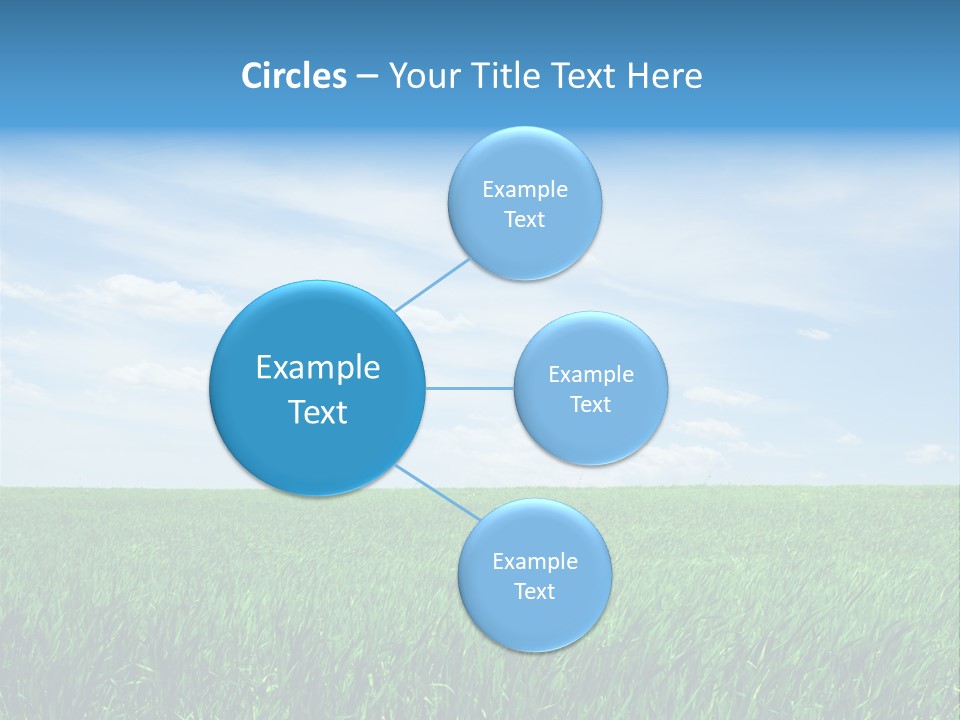 Circles – Your Title Text Here

Example Text

Example Text

Example Text

Example Text